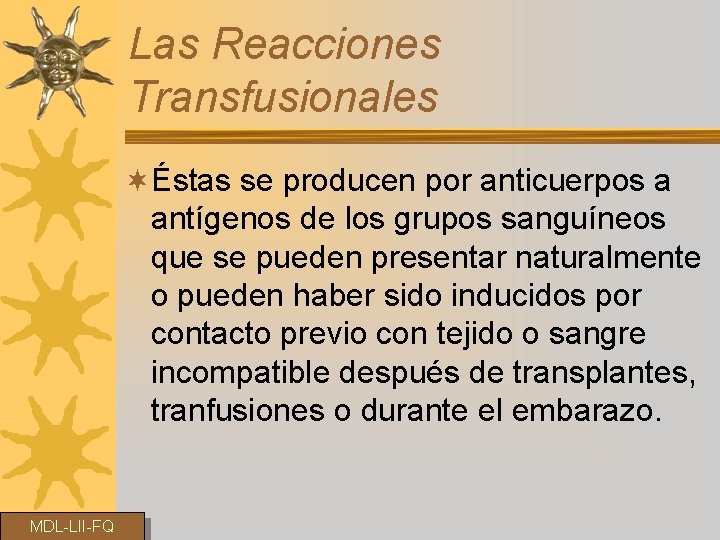 Las Reacciones Transfusionales

Éstas se producen por anticuerpos a antígenos de los grupos sanguíneos que se pueden presentar naturalmente o pueden haber sido inducidos por contacto previo con tejido o sangre incompatible después de transplantes, tranfusiones o durante el embarazo.

MDL-LII-FQ